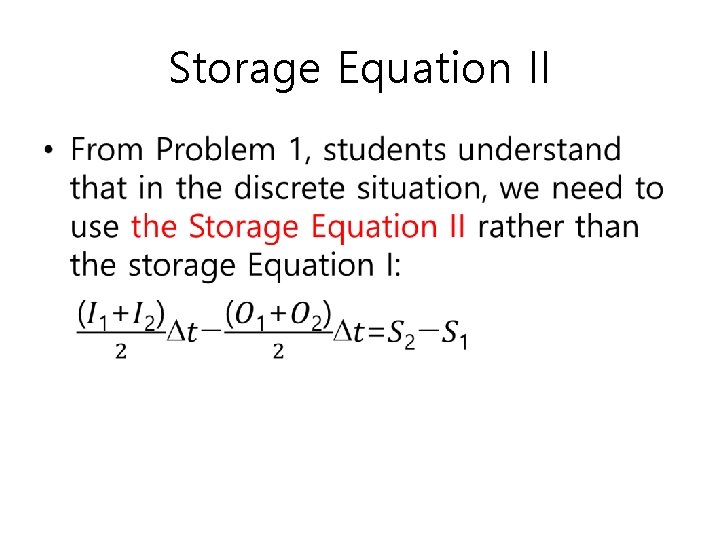 Storage Equation II

• From Problem 1, students understand that in the discrete situation, we need to use the Storage Equation II rather than the storage Equation I:

$\frac{(I_1+I_2)}{2}\Delta t-\frac{(O_1+O_2)}{2}\Delta t=S_2-S_1$